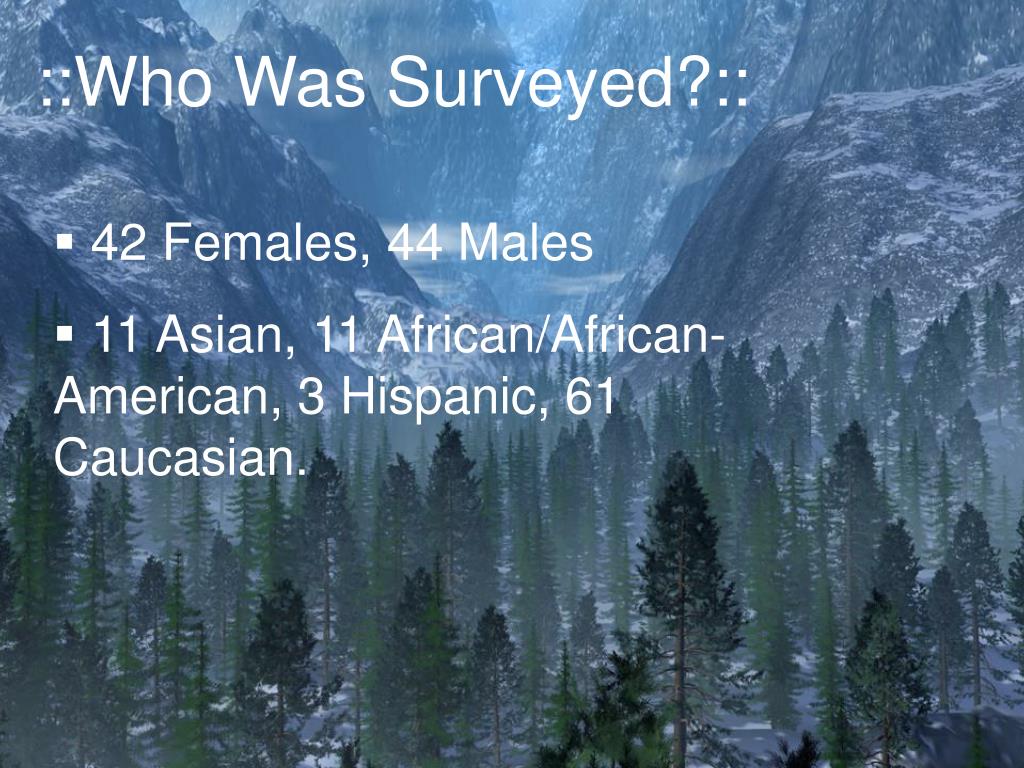 ::Who Was Surveyed?::

▪ 42 Females, 44 Males

▪ 11 Asian, 11 African/African-American, 3 Hispanic, 61 Caucasian.